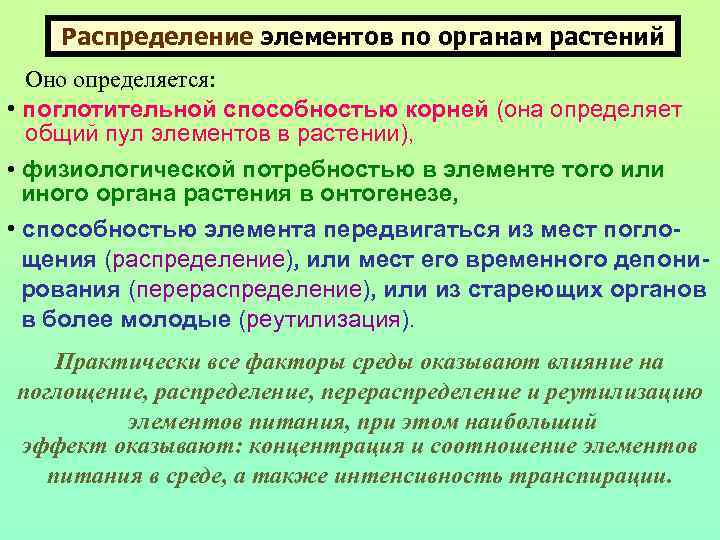 Распределение элементов по органам растений

Оно определяется:

• поглотительной способностью корней (она определяет общий пул элементов в растении),

• физиологической потребностью в элементе того или иного органа растения в онтогенезе,

• способностью элемента передвигаться из мест поглощения (распределение), или мест его временного депонирования (перераспределение), или из стареющих органов в более молодые (реутилизация).

Практически все факторы среды оказывают влияние на поглощение, распределение, перераспределение и реутилизацию элементов питания, при этом наибольший эффект оказывают: концентрация и соотношение элементов питания в среде, а также интенсивность транспирации.